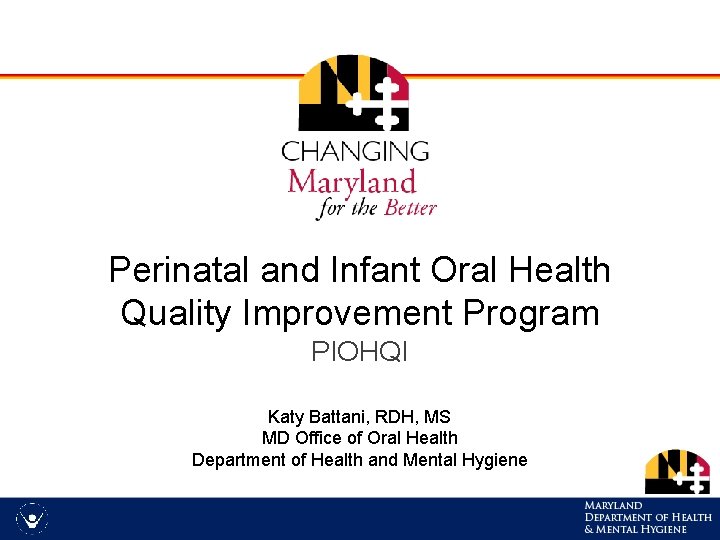 CHANGING
Maryland
for the Better

Perinatal and Infant Oral Health Quality Improvement Program
PIOHQI

Katy Battani, RDH, MS
MD Office of Oral Health
Department of Health and Mental Hygiene

MARYLAND
DEPARTMENT OF HEALTH
& MENTAL HYGIENE